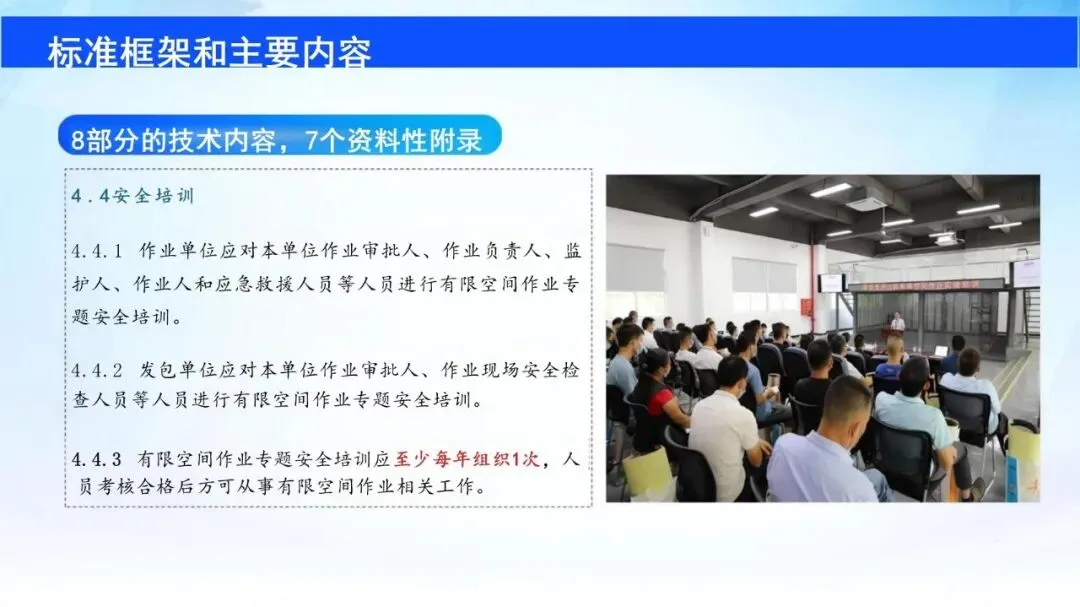 标准框架和主要内容

8部分的技术内容，7个资料性附录

4.4安全培训

4.4.1 作业单位应对本单位作业审批人、作业负责人、监护人、作业人和应急救援人员等人员进行有限空间作业专题安全培训。

4.4.2 发包单位应对本单位作业审批人、作业现场安全检查人员等人员进行有限空间作业专题安全培训。

4.4.3 有限空间作业专题安全培训应至少每年组织1次，人员考核合格后方可从事有限空间作业相关工作。